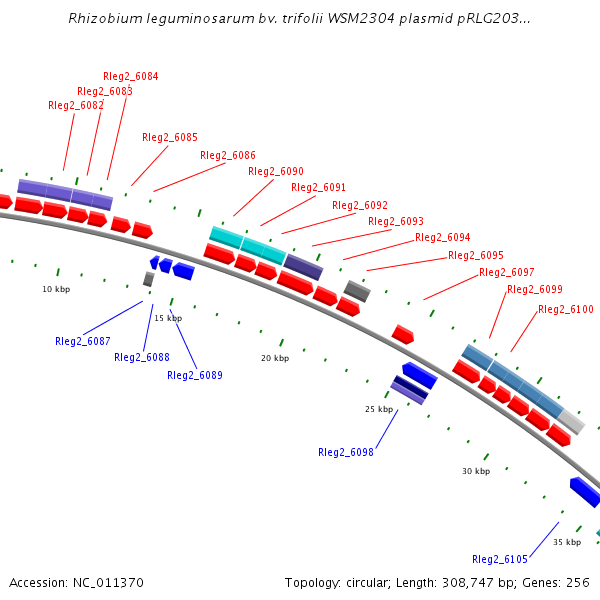 Rhizobium leguminosarum bv. trifolii WSM2304 plasmid pRLG203...

Rleg2_6084
Rleg2_6083
Rleg2_6082
Rleg2_6085
Rleg2_6086
Rleg2_6090
Rleg2_6091
Rleg2_6092
Rleg2_6093
Rleg2_6094
Rleg2_6095
Rleg2_6097
Rleg2_6099
Rleg2_6100

10 kbp
15 kbp
20 kbp
25 kbp
30 kbp
35 kbp

Rleg2_6087
Rleg2_6088
Rleg2_6089
Rleg2_6098
Rleg2_6105

Accession: NC_011370

Topology: circular; Length: 308,747 bp; Genes: 256